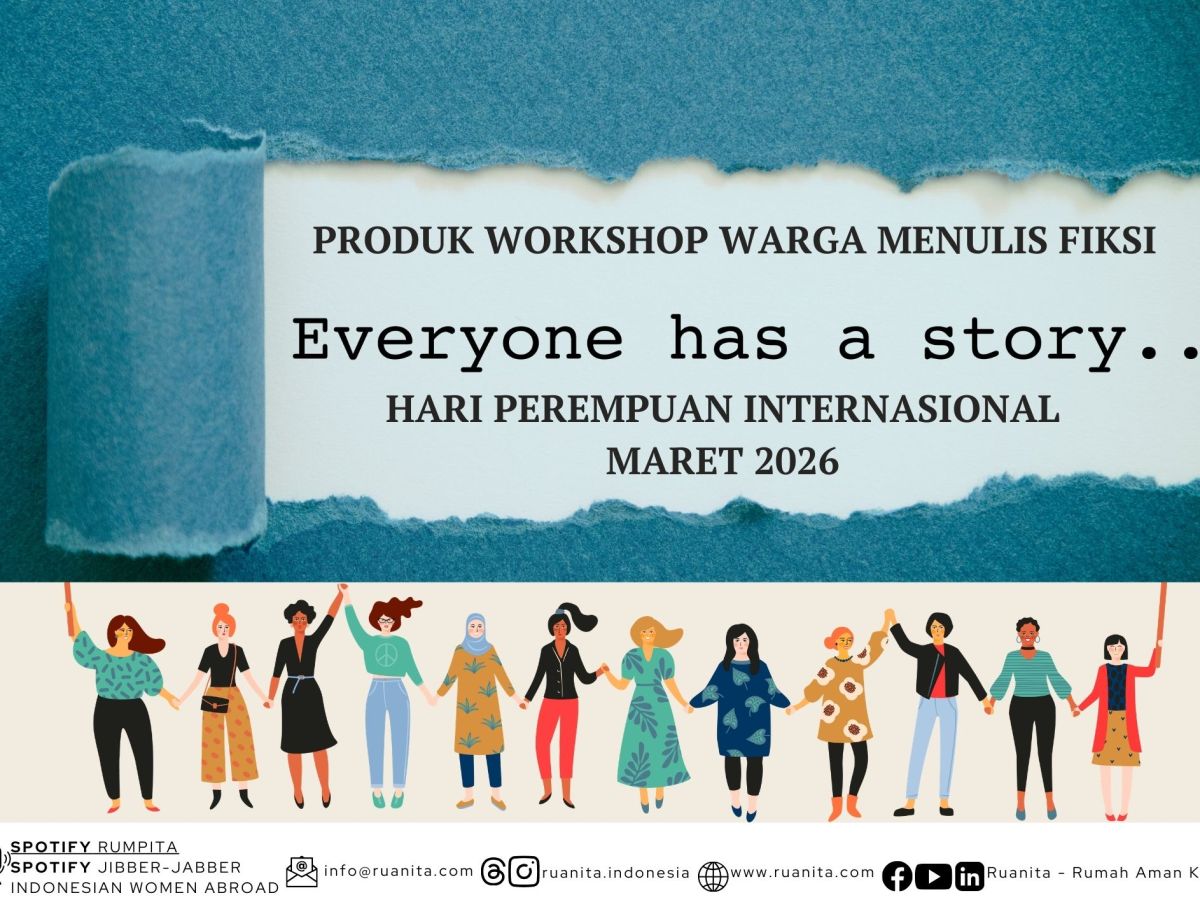 PRODUK WORKSHOP WARGA MENULIS FIKSI

Everyone has a story..

HARI PEREMPUAN INTERNASIONAL
MARET 2026

SPOTIFY RUMPITA
SPOTIFY JIBBER-JABBER
INDONESIAN WOMEN ABROAD

info@ruanita.com

ruanita.indonesia

www.ruanita.com

Ruanita - Rumah Aman K